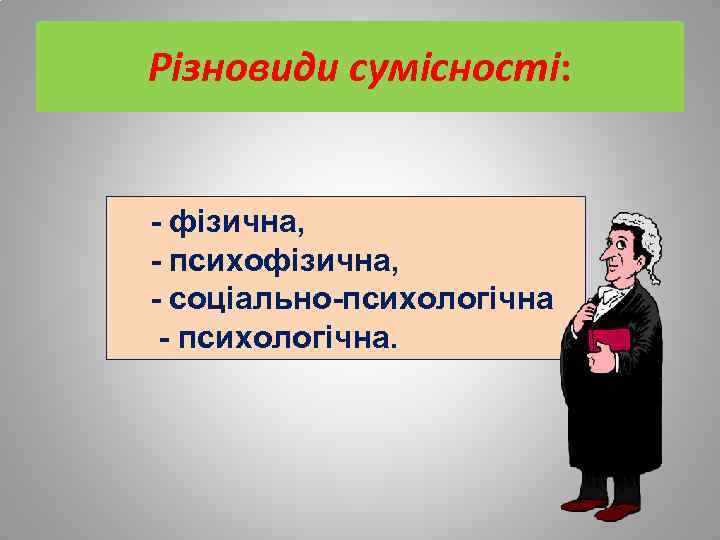 Різновиди сумісності:

- фізична,
- психофізична,
- соціально-психологічна
- психологічна.